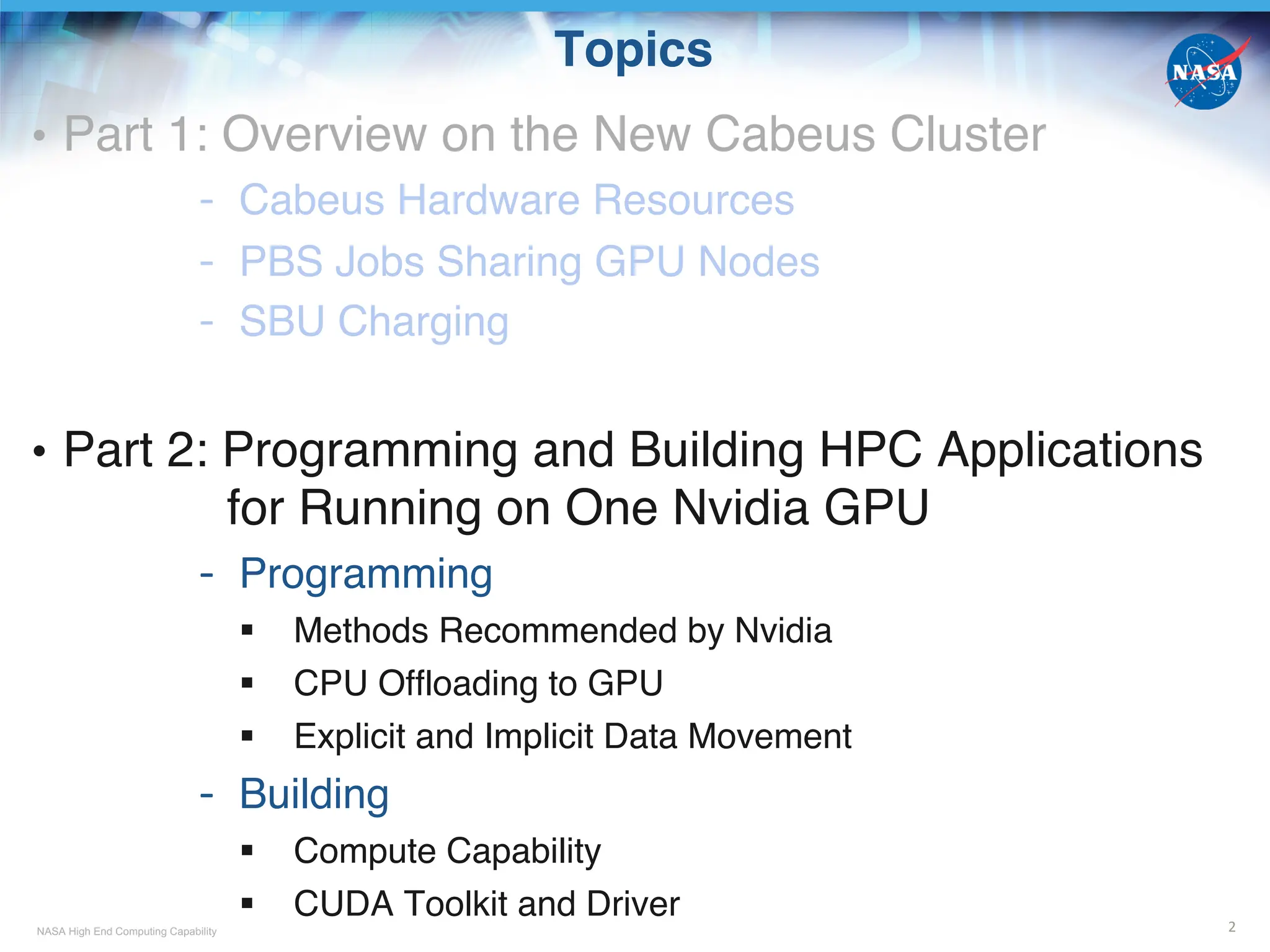 Topics

NASA

• Part 1: Overview on the New Cabeus Cluster

- Cabeus Hardware Resources
- PBS Jobs Sharing GPU Nodes
- SBU Charging

• Part 2: Programming and Building HPC Applications for Running on One Nvidia GPU

- Programming
  ▪ Methods Recommended by Nvidia
  ▪ CPU Offloading to GPU
  ▪ Explicit and Implicit Data Movement
- Building
  ▪ Compute Capability
  ▪ CUDA Toolkit and Driver

NASA High End Computing Capability

2